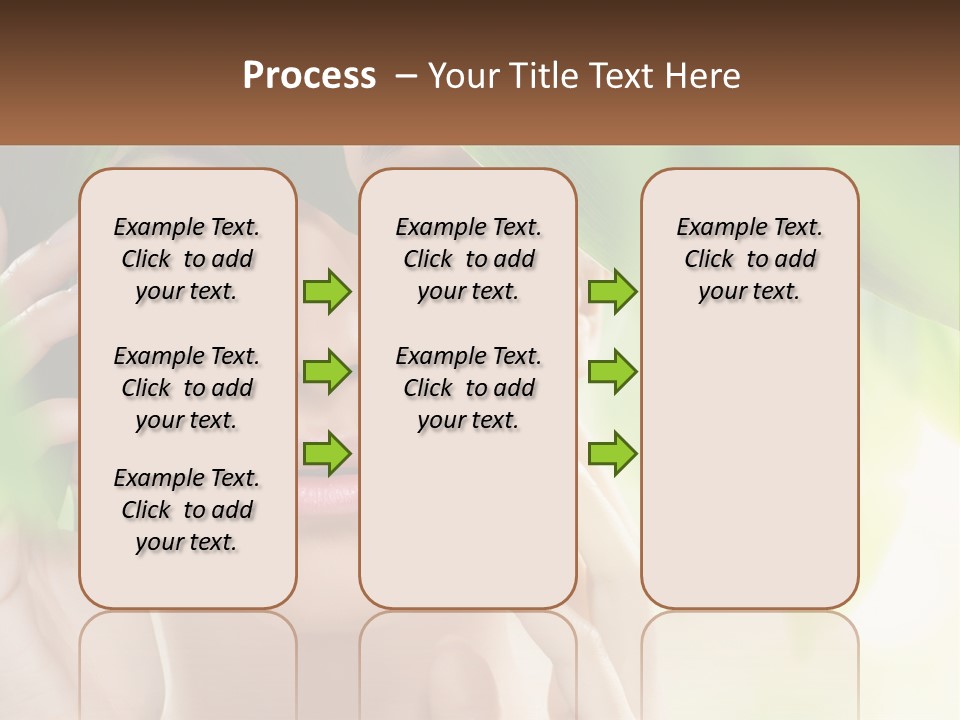 Process – Your Title Text Here

Example Text. Click to add your text.

Example Text. Click to add your text.

Example Text. Click to add your text.

Example Text. Click to add your text.

Example Text. Click to add your text.

Example Text. Click to add your text.